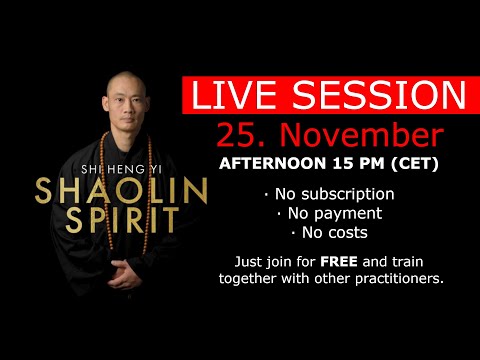 SHI HENG YI
SHAOLIN SPIRIT

LIVE SESSION
25. November
AFTERNOON 15 PM (CET)

· No subscription
· No payment
· No costs

Just join for FREE and train together with other practitioners.